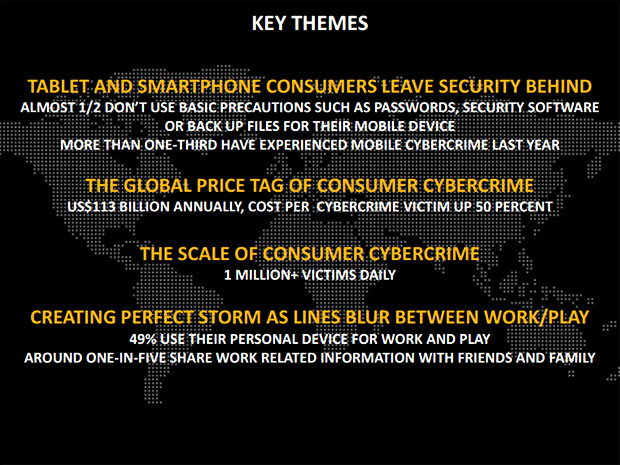 KEY THEMES

TABLET AND SMARTPHONE CONSUMERS LEAVE SECURITY BEHIND
ALMOST 1/2 DON'T USE BASIC PRECAUTIONS SUCH AS PASSWORDS, SECURITY SOFTWARE OR BACK UP FILES FOR THEIR MOBILE DEVICE
MORE THAN ONE-THIRD HAVE EXPERIENCED MOBILE CYBERCRIME LAST YEAR

THE GLOBAL PRICE TAG OF CONSUMER CYBERCRIME
US$113 BILLION ANNUALLY, COST PER CYBERCRIME VICTIM UP 50 PERCENT

THE SCALE OF CONSUMER CYBERCRIME
1 MILLION+ VICTIMS DAILY

CREATING PERFECT STORM AS LINES BLUR BETWEEN WORK/PLAY
49% USE THEIR PERSONAL DEVICE FOR WORK AND PLAY
AROUND ONE-IN-FIVE SHARE WORK RELATED INFORMATION WITH FRIENDS AND FAMILY